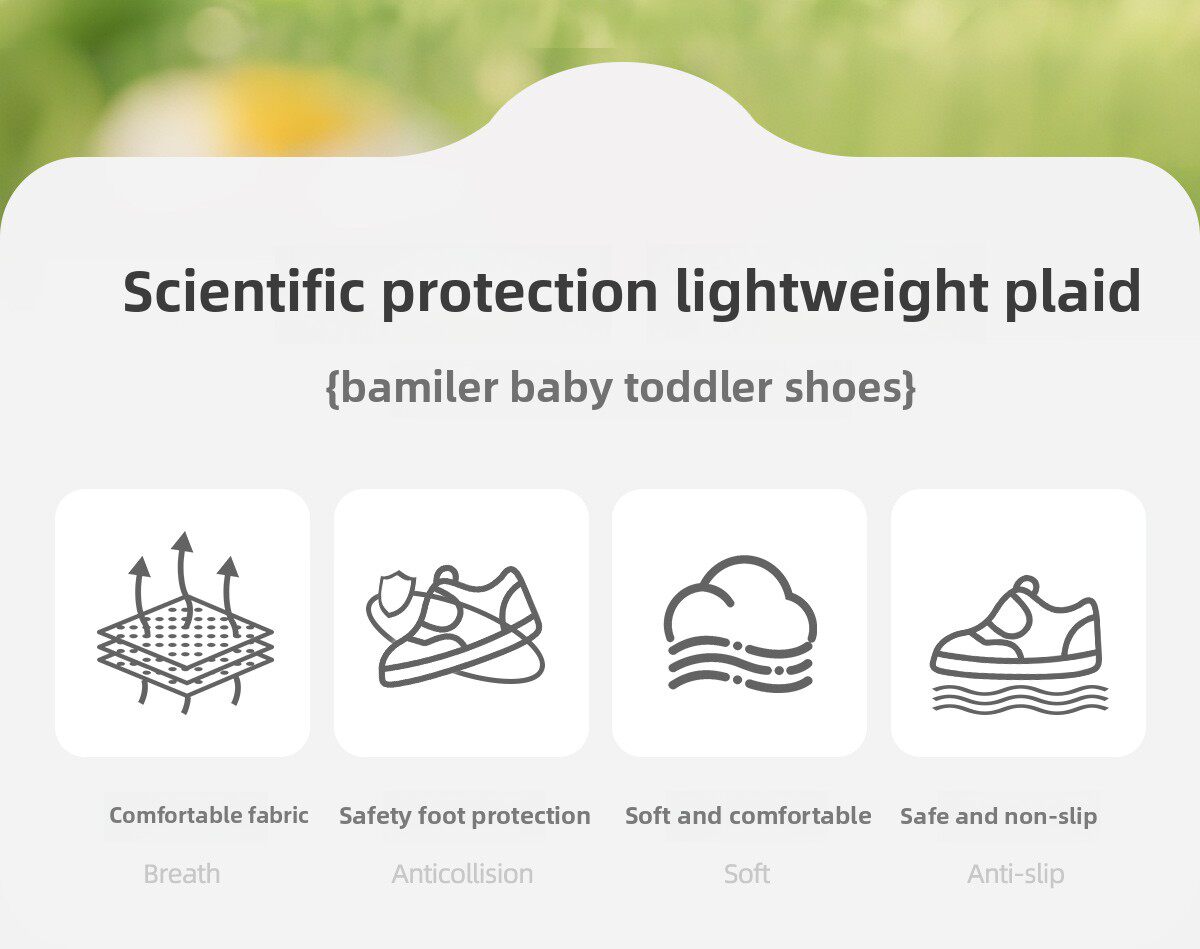 Scientific protection lightweight plaid

{bamiler baby toddler shoes}

Comfortable fabric
Breath

Safety foot protection
Anticollision

Soft and comfortable
Soft

Safe and non-slip
Anti-slip